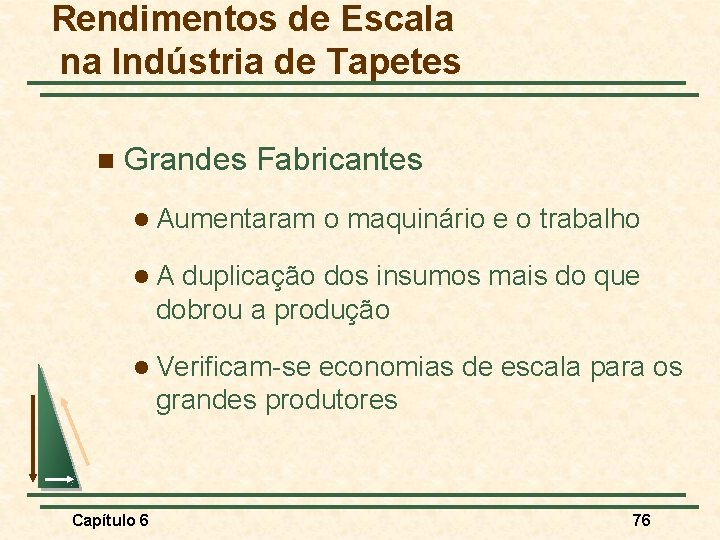 Rendimentos de Escala na Indústria de Tapetes

Grandes Fabricantes

Aumentaram o maquinário e o trabalho

A duplicação dos insumos mais do que dobrou a produção

Verificam-se economias de escala para os grandes produtores

Capítulo 6

76